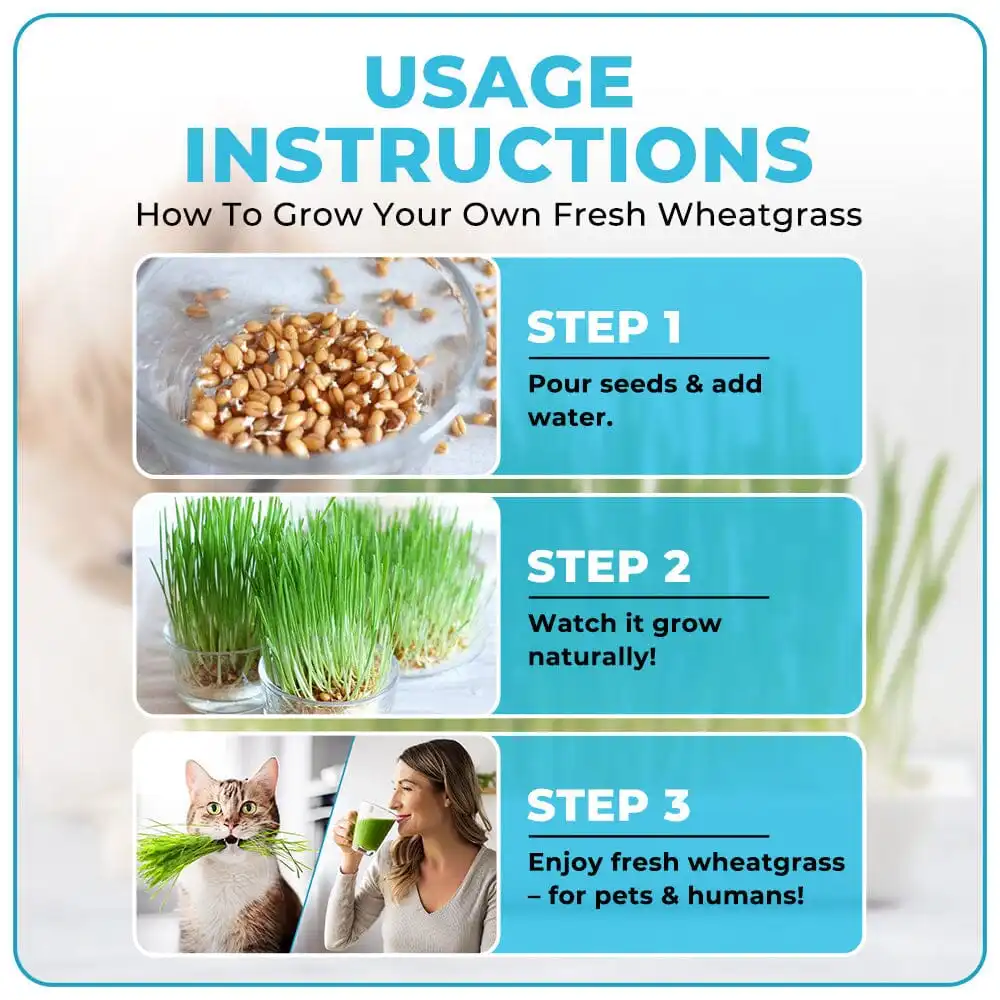 USAGE INSTRUCTIONS
How To Grow Your Own Fresh Wheatgrass

STEP 1
Pour seeds & add water.

STEP 2
Watch it grow naturally!

STEP 3
Enjoy fresh wheatgrass – for pets & humans!